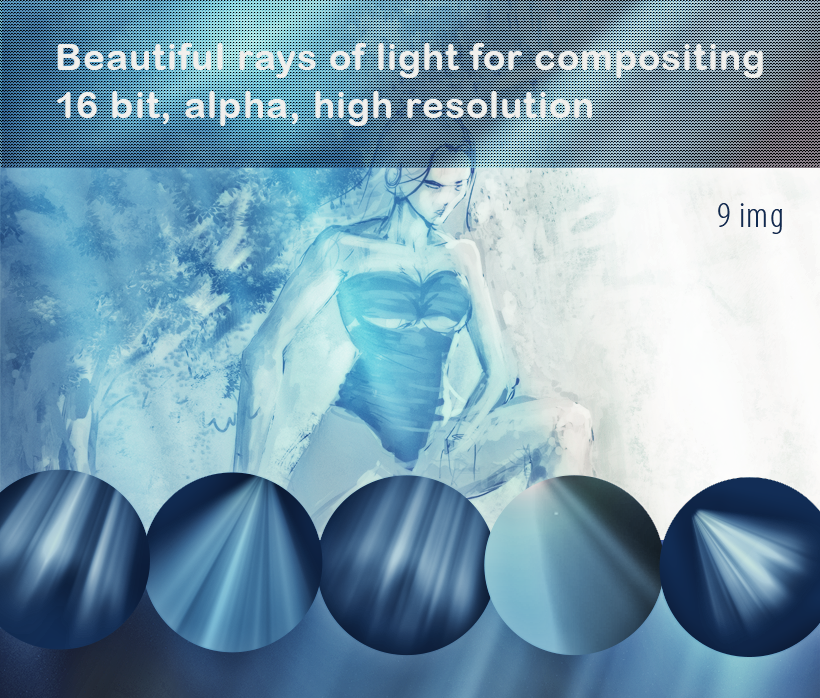 Beautiful rays of light for compositing
16 bit, alpha, high resolution

9 img